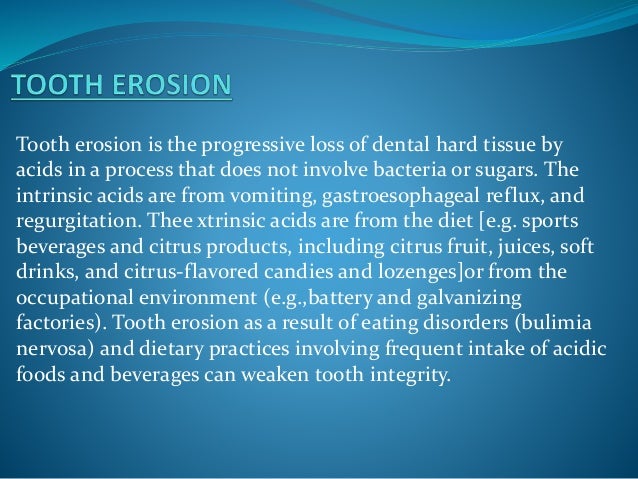 TOOTH EROSION

Tooth erosion is the progressive loss of dental hard tissue by acids in a process that does not involve bacteria or sugars. The intrinsic acids are from vomiting, gastroesophageal reflux, and regurgitation. Thee xtrinsic acids are from the diet [e.g. sports beverages and citrus products, including citrus fruit, juices, soft drinks, and citrus-flavored candies and lozenges]or from the occupational environment (e.g.,battery and galvanizing factories). Tooth erosion as a result of eating disorders (bulimia nervosa) and dietary practices involving frequent intake of acidic foods and beverages can weaken tooth integrity.